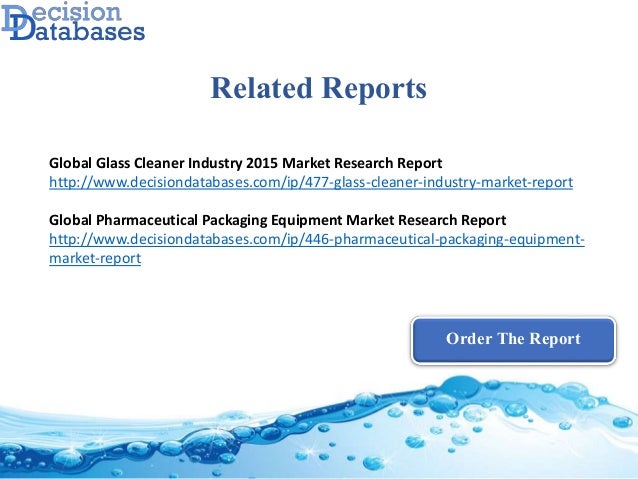 Decision Databases

Related Reports

Global Glass Cleaner Industry 2015 Market Research Report
http://www.decisiondatabases.com/ip/477-glass-cleaner-industry-market-report

Global Pharmaceutical Packaging Equipment Market Research Report
http://www.decisiondatabases.com/ip/446-pharmaceutical-packaging-equipment-market-report

Order The Report